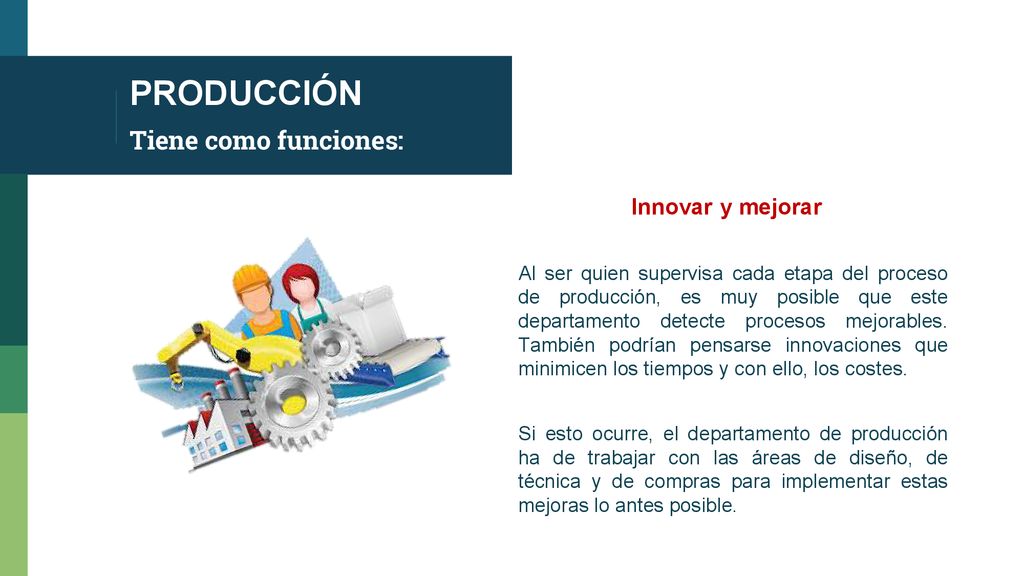 PRODUCCIÓN
Tiene como funciones:

Innovar y mejorar

Al ser quien supervisa cada etapa del proceso de producción, es muy posible que este departamento detecte procesos mejorables. También podrían pensarse innovaciones que minimicen los tiempos y con ello, los costes.

Si esto ocurre, el departamento de producción ha de trabajar con las áreas de diseño, de técnica y de compras para implementar estas mejoras lo antes posible.